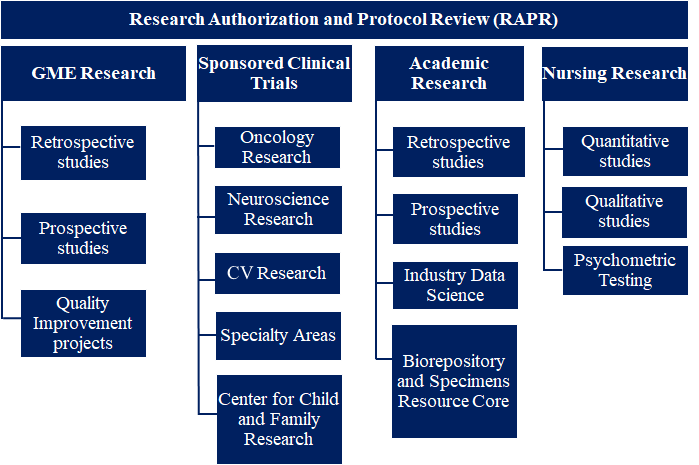 Research Authorization and Protocol Review (RAPR)

GME Research

Retrospective studies

Prospective studies

Quality Improvement projects

Sponsored Clinical Trials

Oncology Research

Neuroscience Research

CV Research

Specialty Areas

Center for Child and Family Research

Academic Research

Retrospective studies

Prospective studies

Industry Data Science

Biorepository and Specimens Resource Core

Nursing Research

Quantitative studies

Qualitative studies

Psychometric Testing